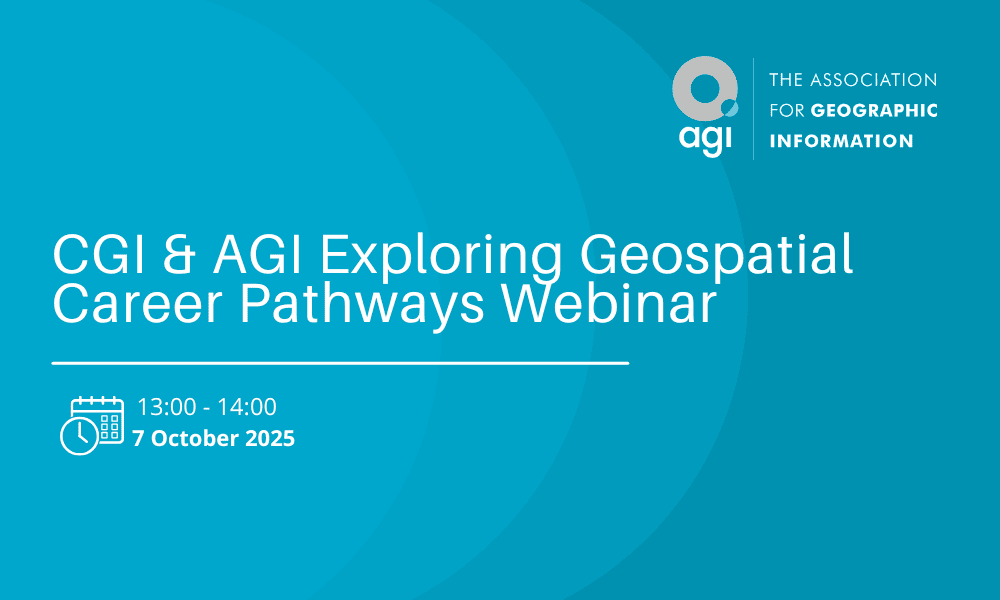 agi

THE ASSOCIATION FOR GEOGRAPHIC INFORMATION

CGI & AGI Exploring Geospatial Career Pathways Webinar

13:00 - 14:00
7 October 2025